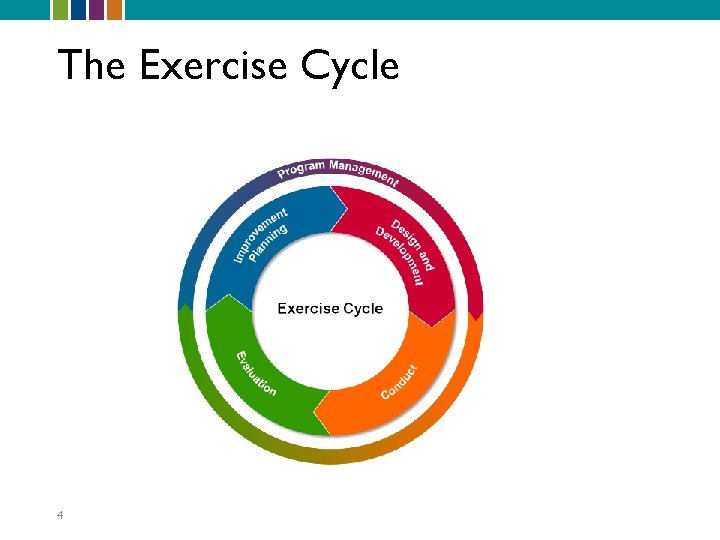 The Exercise Cycle

Program Management

Improvement Planning

Design and Development

Exercise Cycle

Evaluation

Conduct

4